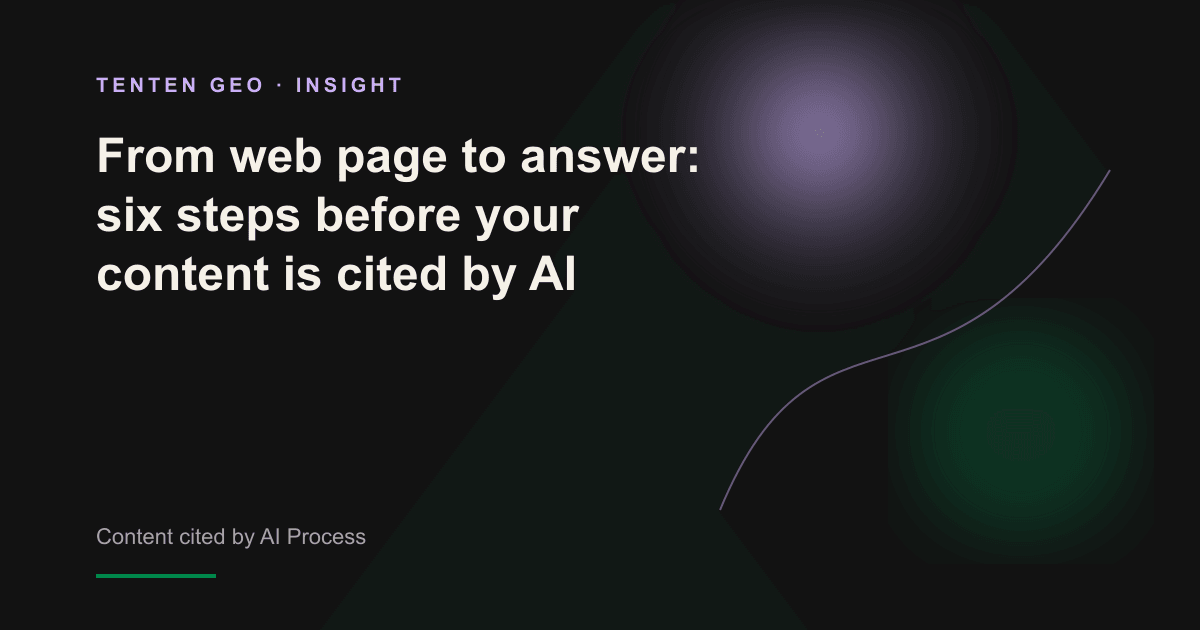 TENTEN GEO · INSIGHT

From web page to answer: six steps before your content is cited by AI

Content cited by AI Process